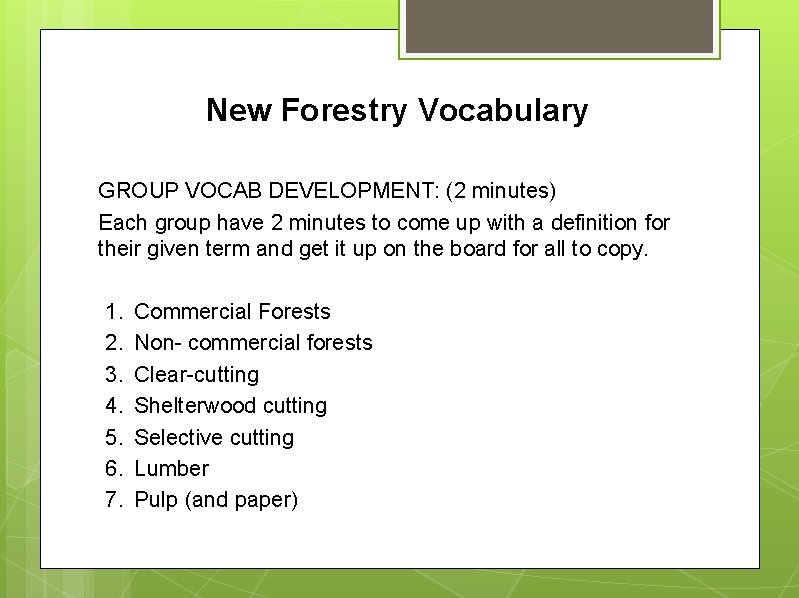 New Forestry Vocabulary

GROUP VOCAB DEVELOPMENT: (2 minutes)

Each group have 2 minutes to come up with a definition for their given term and get it up on the board for all to copy.

1. Commercial Forests
2. Non- commercial forests
3. Clear-cutting
4. Shelterwood cutting
5. Selective cutting
6. Lumber
7. Pulp (and paper)